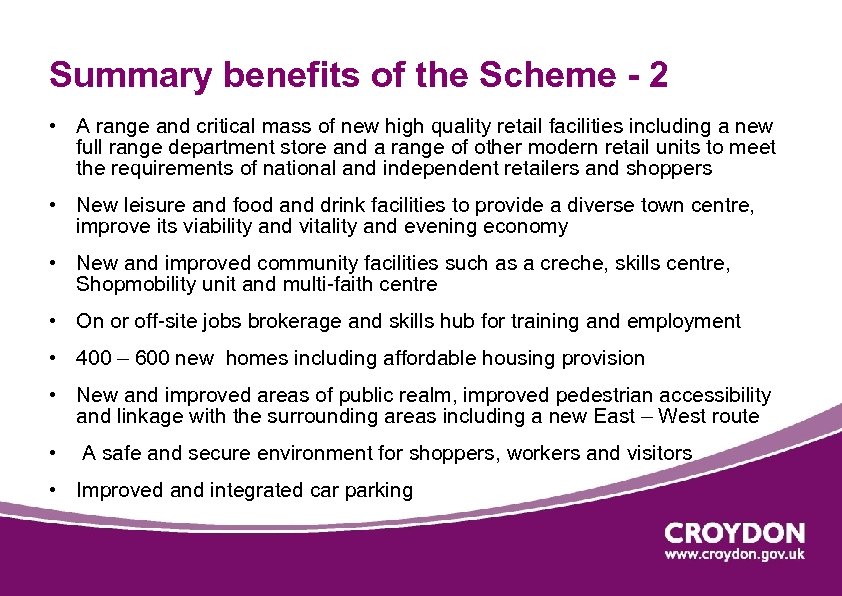 Summary benefits of the Scheme - 2

• A range and critical mass of new high quality retail facilities including a new full range department store and a range of other modern retail units to meet the requirements of national and independent retailers and shoppers

• New leisure and food and drink facilities to provide a diverse town centre, improve its viability and vitality and evening economy

• New and improved community facilities such as a creche, skills centre, Shopmobility unit and multi-faith centre

• On or off-site jobs brokerage and skills hub for training and employment

• 400 – 600 new homes including affordable housing provision

• New and improved areas of public realm, improved pedestrian accessibility and linkage with the surrounding areas including a new East – West route

• A safe and secure environment for shoppers, workers and visitors

• Improved and integrated car parking

CROYDON
www.croydon.gov.uk